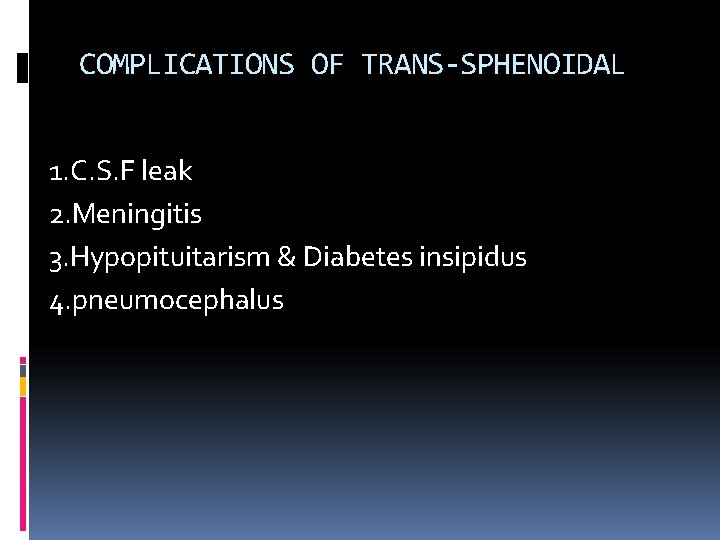 COMPLICATIONS OF TRANS-SPHENOIDAL

1.C.S.F leak
2.Meningitis
3.Hypopituitarism & Diabetes insipidus
4.pneumocephalus